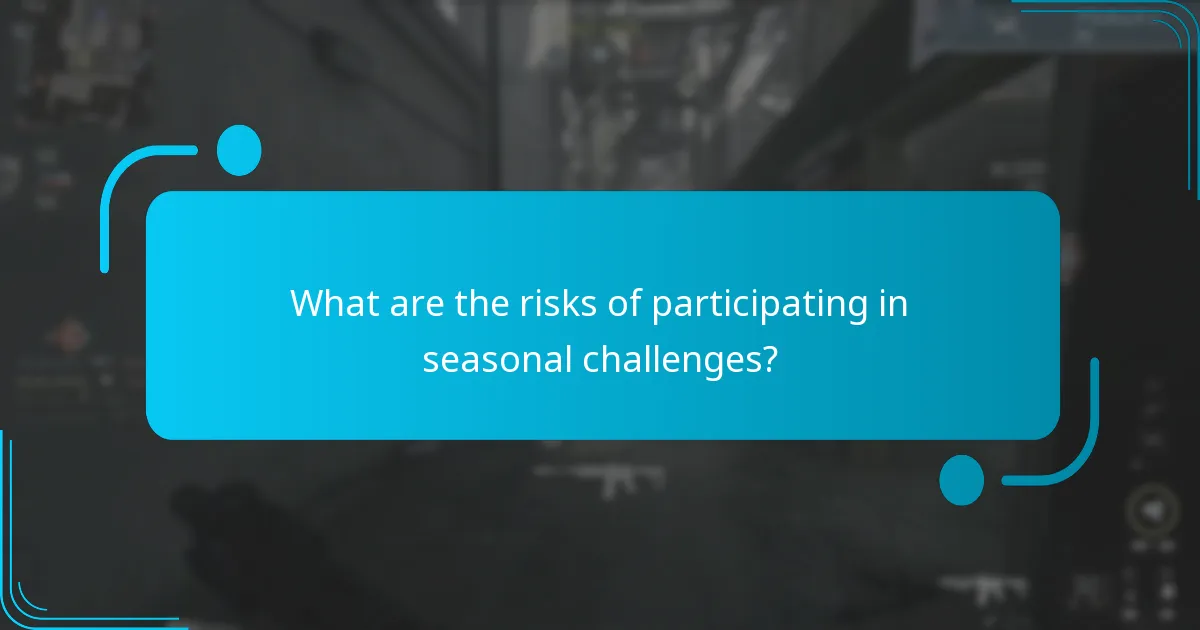 What are the risks of participating in seasonal challenges?